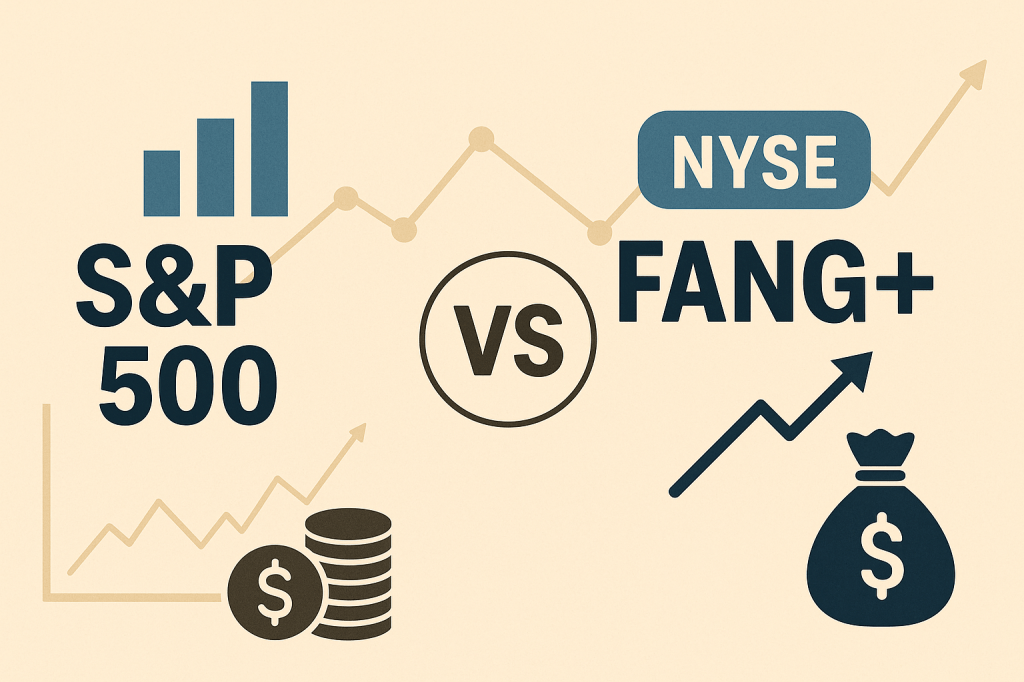 S&P 500

VS

NYSE

FANG+

$

$